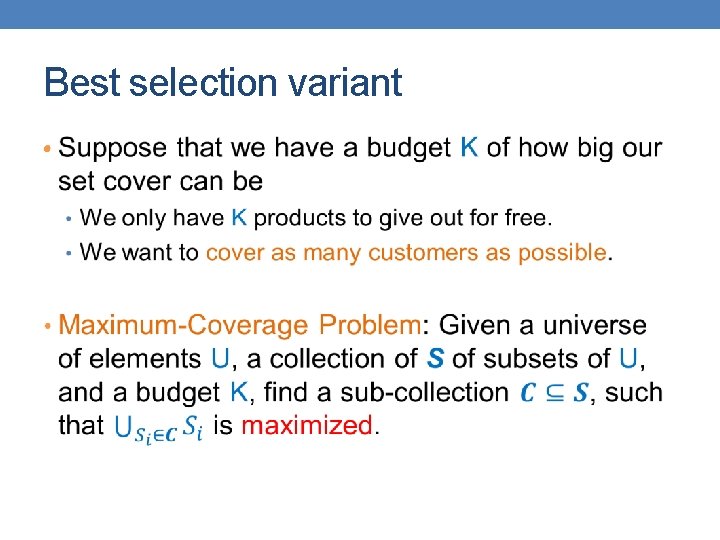 Best selection variant

• Suppose that we have a budget K of how big our set cover can be

• We only have K products to give out for free.

• We want to cover as many customers as possible.

• Maximum-Coverage Problem: Given a universe of elements U, a collection of $\boldsymbol{S}$ of subsets of U, and a budget K, find a sub-collection $\boldsymbol{C} \subseteq \boldsymbol{S}$, such that $\bigcup_{S_i \in \boldsymbol{C}} S_i$ is maximized.